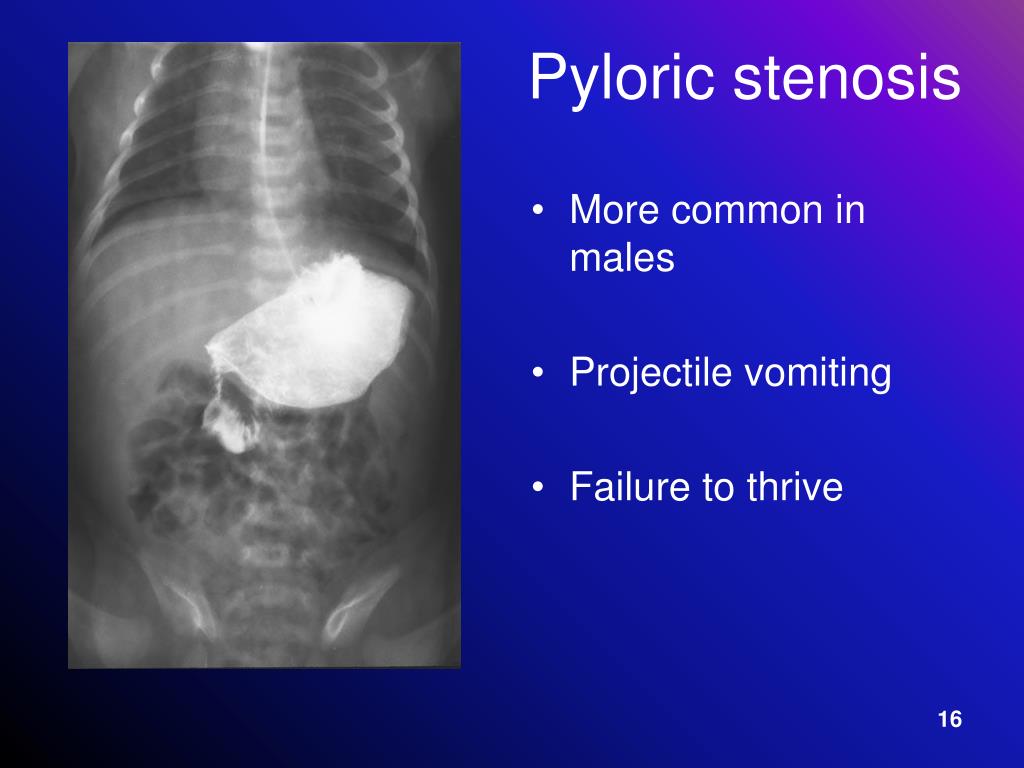 Pyloric stenosis

• More common in males

• Projectile vomiting

• Failure to thrive

16